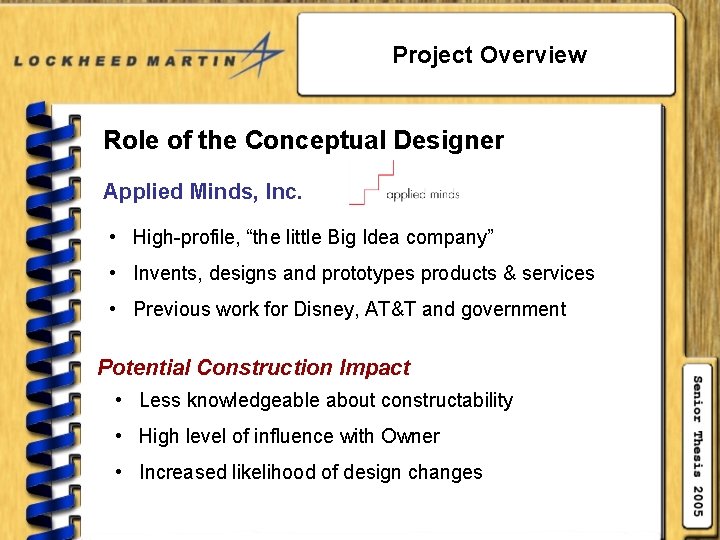 LOCKHEED MARTIN

Project Overview

Role of the Conceptual Designer

Applied Minds, Inc.

applied minds

• High-profile, “the little Big Idea company”

• Invents, designs and prototypes products & services

• Previous work for Disney, AT&T and government

Potential Construction Impact

• Less knowledgeable about constructability

• High level of influence with Owner

• Increased likelihood of design changes

Senior Thesis 2005